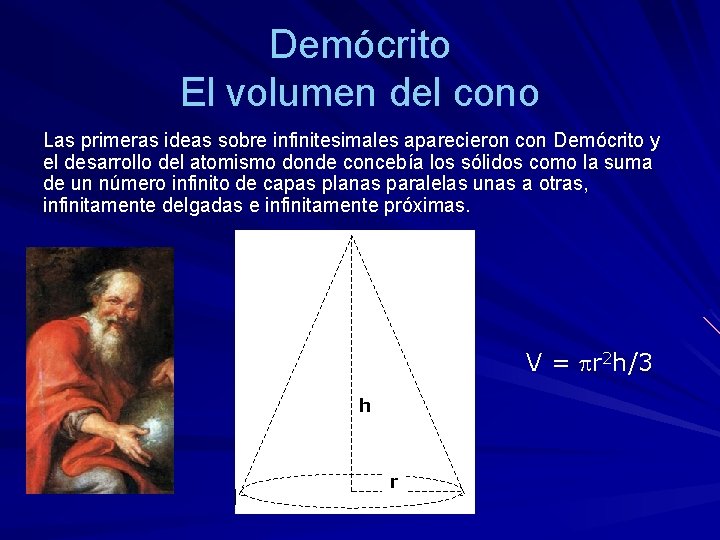 Demócrito
El volumen del cono

Las primeras ideas sobre infinitesimales aparecieron con Demócrito y el desarrollo del atomismo donde concebía los sólidos como la suma de un número infinito de capas planas paralelas unas a otras, infinitamente delgadas e infinitamente próximas.

h

r

$V = \pi r^2 h/3$